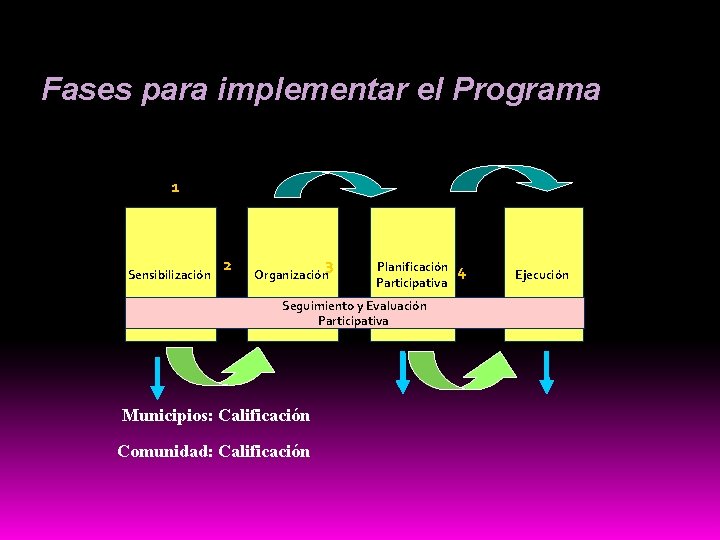 Fases para implementar el Programa

1

Sensibilización

2

Organización

3

Planificación Participativa

4

Ejecución

Seguimiento y Evaluación Participativa

Municipios: Calificación

Comunidad: Calificación